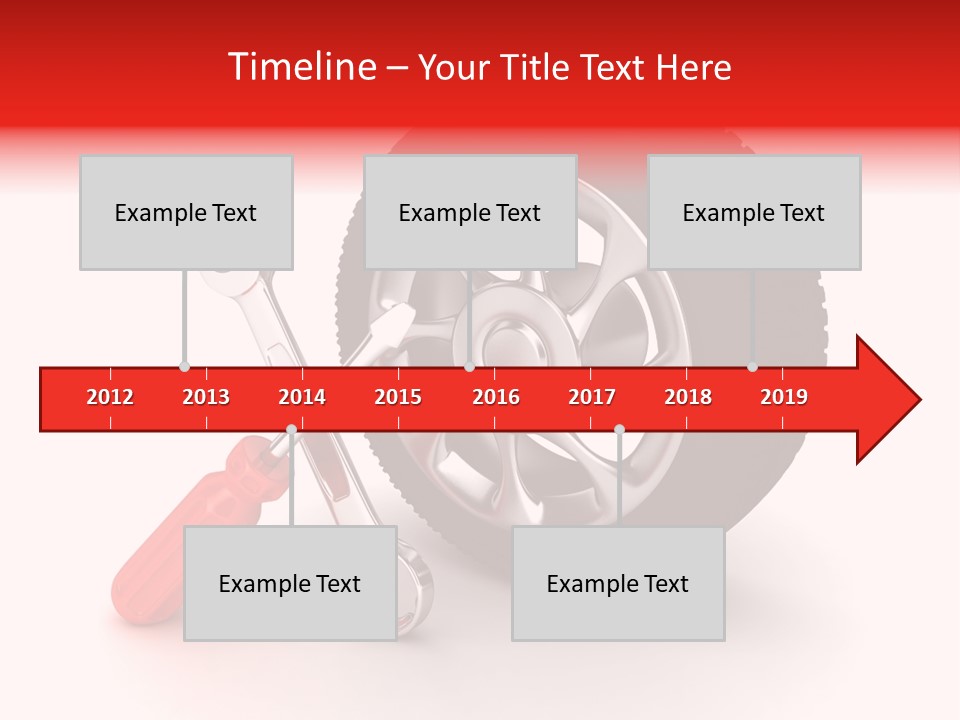 Timeline – Your Title Text Here

Example Text

Example Text

Example Text

2012 2013 2014 2015 2016 2017 2018 2019

Example Text

Example Text